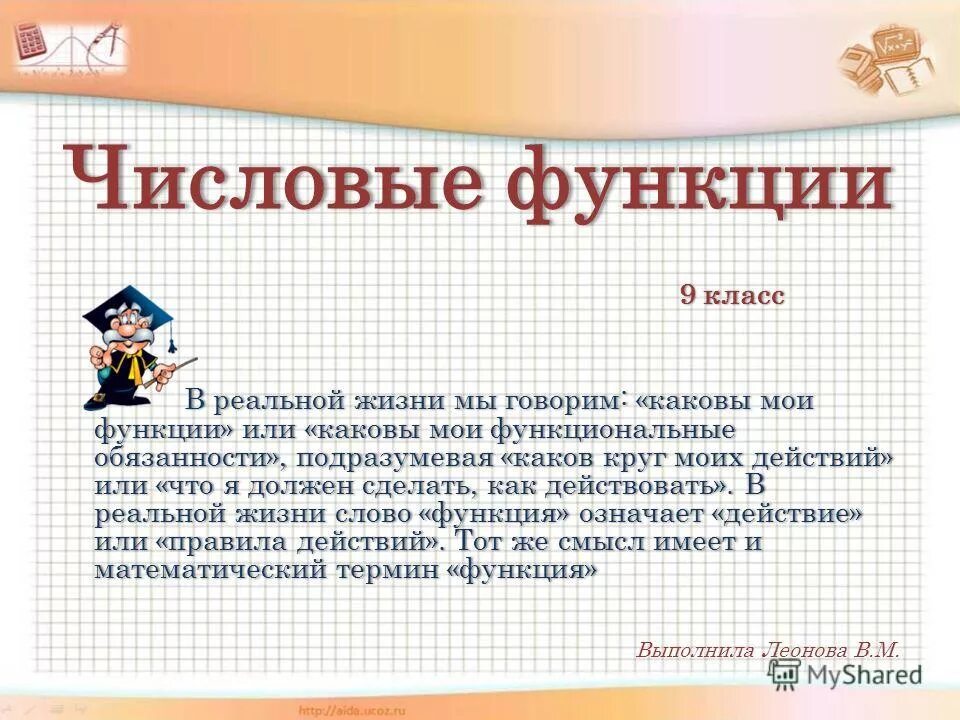 Числовые функции

9 класс

В реальной жизни мы говорим: «каковы мои функции» или «каковы мои функциональные обязанности», подразумевая «каков круг моих действий» или «что я должен сделать, как действовать». В реальной жизни слово «функция» означает «действие» или «правила действий». Тот же смысл имеет и математический термин «функция»

Выполнила Леонова В.М.

MyShared

http://aida.ucoz.ru